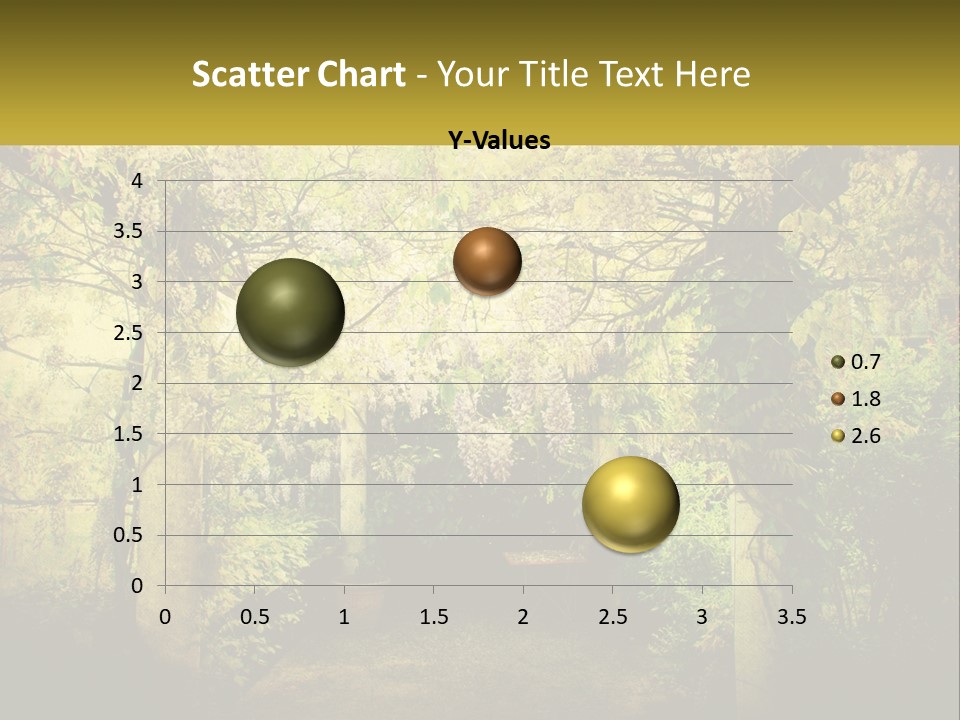 Scatter Chart - Your Title Text Here

Y-Values

4
3.5
3
2.5
2
1.5
1
0.5
0

0 0.5 1 1.5 2 2.5 3 3.5

0.7
1.8
2.6